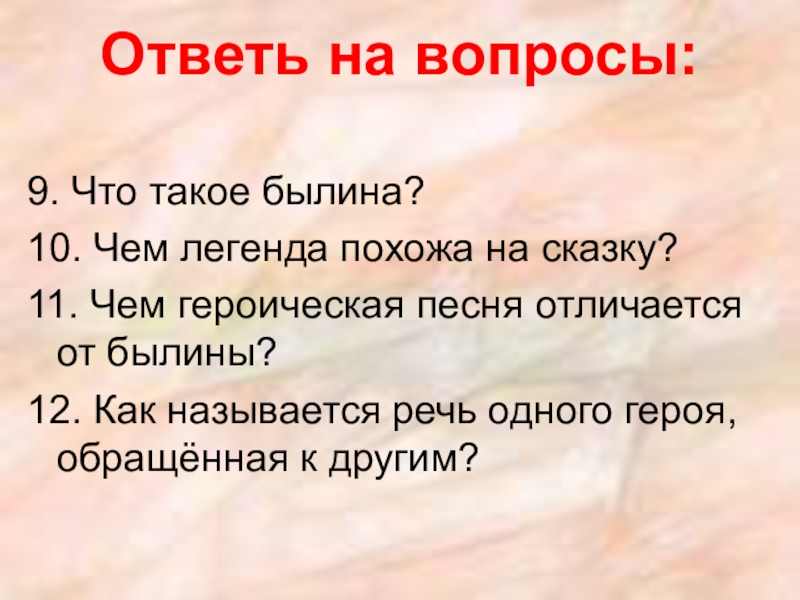 Ответь на вопросы:

9. Что такое былина?

10. Чем легенда похожа на сказку?

11. Чем героическая песня отличается от былины?

12. Как называется речь одного героя, обращённая к другим?